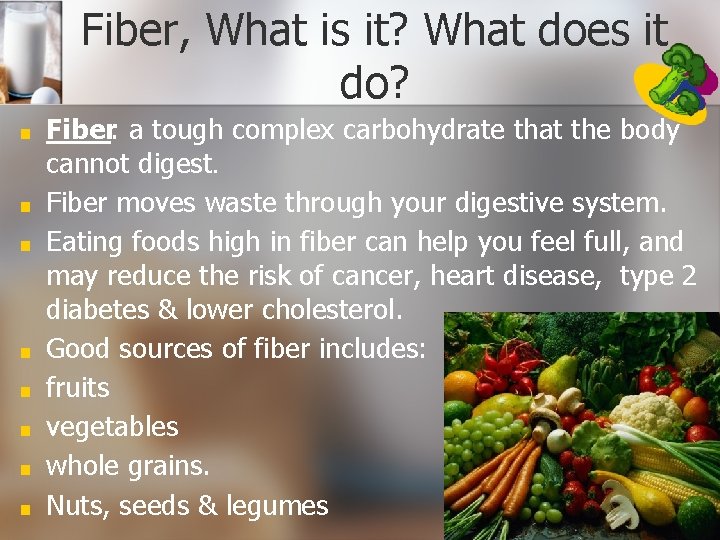 Fiber, What is it? What does it do?

Fiber: a tough complex carbohydrate that the body cannot digest.

Fiber moves waste through your digestive system.

Eating foods high in fiber can help you feel full, and may reduce the risk of cancer, heart disease, type 2 diabetes & lower cholesterol.

Good sources of fiber includes:

fruits

vegetables

whole grains.

Nuts, seeds & legumes